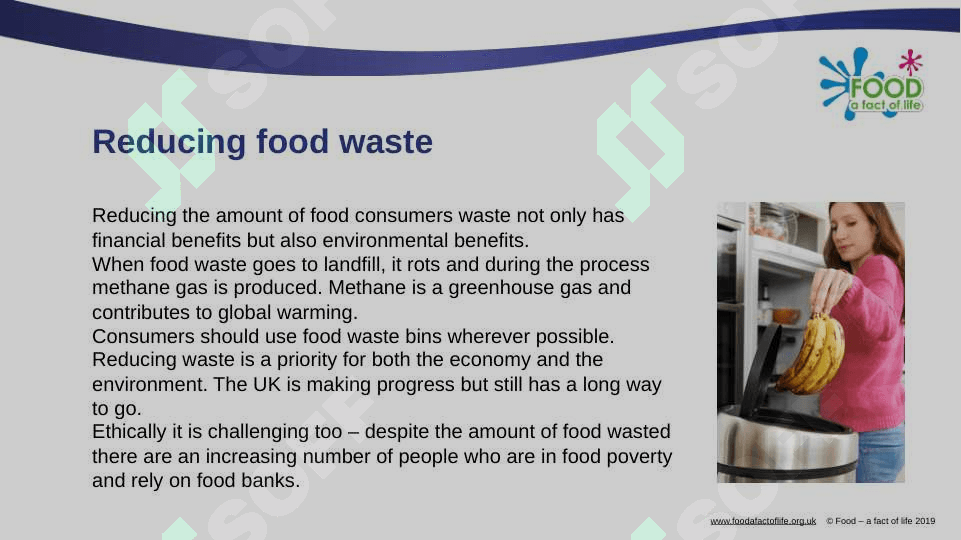 FOOD
a fact of life

Reducing food waste

Reducing the amount of food consumers waste not only has financial benefits but also environmental benefits.
When food waste goes to landfill, it rots and during the process methane gas is produced. Methane is a greenhouse gas and contributes to global warming.
Consumers should use food waste bins wherever possible.
Reducing waste is a priority for both the economy and the environment. The UK is making progress but still has a long way to go.
Ethically it is challenging too – despite the amount of food wasted there are an increasing number of people who are in food poverty and rely on food banks.

www.foodafactoflife.org.uk © Food – a fact of life 2019